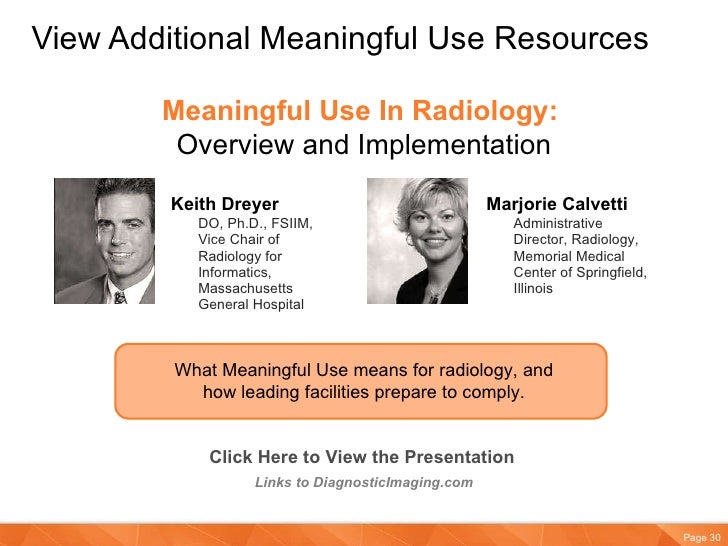 View Additional Meaningful Use Resources

Meaningful Use In Radiology:
Overview and Implementation

Keith Dreyer
DO, Ph.D., FSIIM, Vice Chair of Radiology for Informatics, Massachusetts General Hospital

Marjorie Calvetti
Administrative Director, Radiology, Memorial Medical Center of Springfield, Illinois

What Meaningful Use means for radiology, and how leading facilities prepare to comply.

Click Here to View the Presentation
Links to DiagnosticImaging.com

Page 30